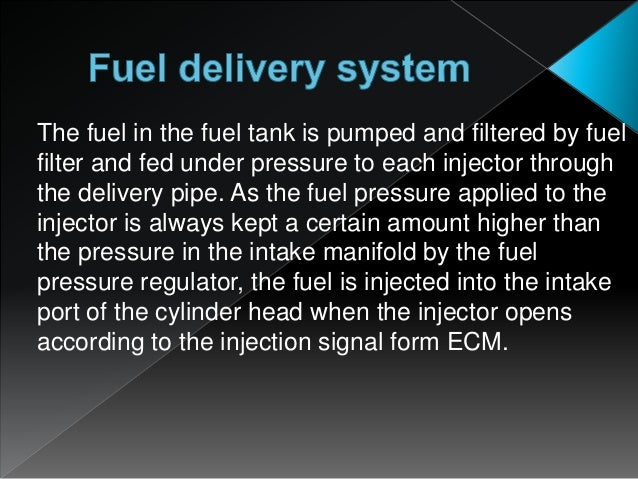 Fuel delivery system

The fuel in the fuel tank is pumped and filtered by fuel filter and fed under pressure to each injector through the delivery pipe. As the fuel pressure applied to the injector is always kept a certain amount higher than the pressure in the intake manifold by the fuel pressure regulator, the fuel is injected into the intake port of the cylinder head when the injector opens according to the injection signal form ECM.